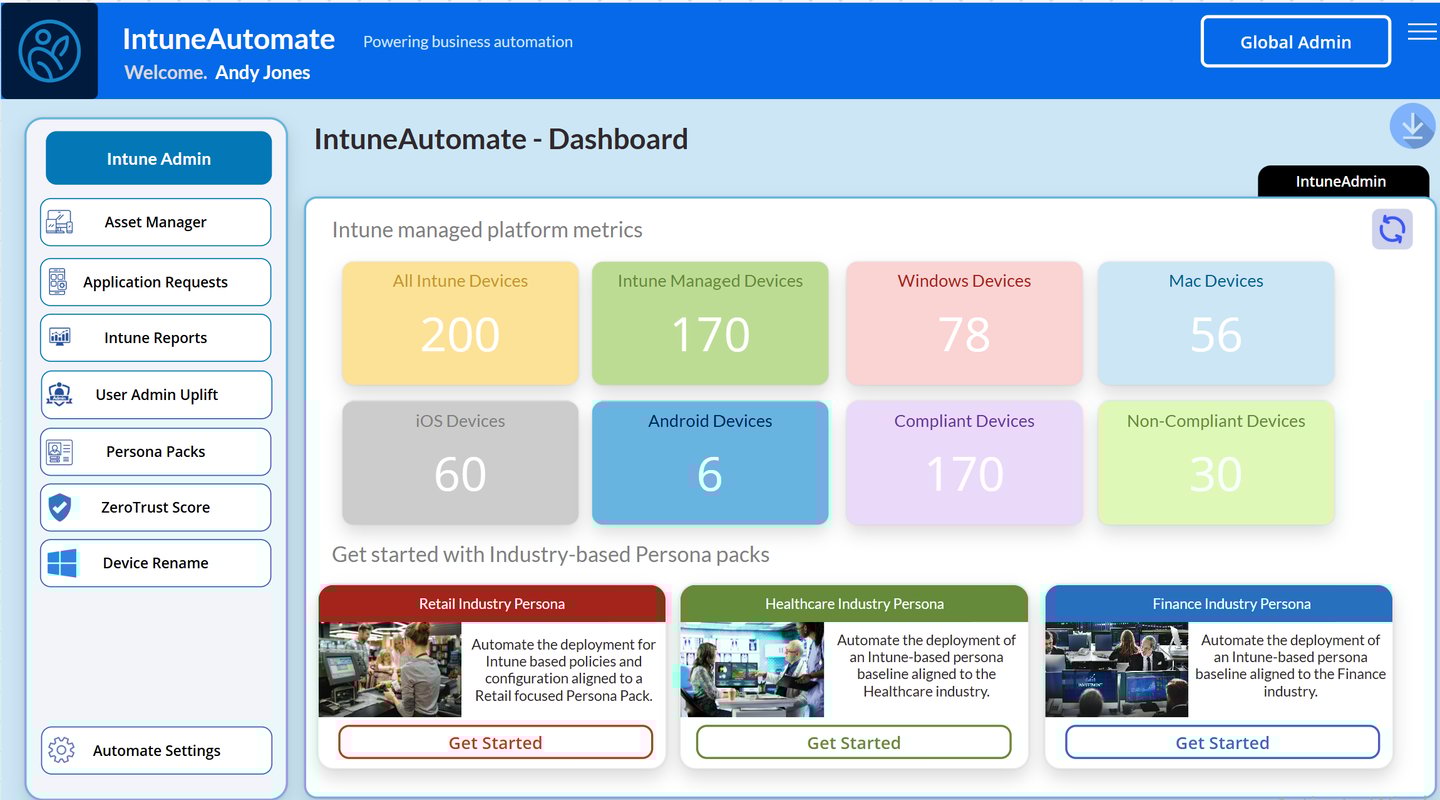 IntuneAutomate
Powering business automation
Welcome. Andy Jones
Global Admin

Intune Admin
Asset Manager
Application Requests
Intune Reports
User Admin Uplift
Persona Packs
ZeroTrust Score
Device Rename
Automate Settings

IntuneAutomate - Dashboard

IntuneAdmin

Intune managed platform metrics

All Intune Devices
200

Intune Managed Devices
170

Windows Devices
78

Mac Devices
56

iOS Devices
60

Android Devices
6

Compliant Devices
170

Non-Compliant Devices
30

Get started with Industry-based Persona packs

Retail Industry Persona
Automate the deployment for Intune based policies and configuration aligned to a Retail focused Persona Pack.
Get Started

Healthcare Industry Persona
Automate the deployment of an Intune-based persona baseline aligned to the Healthcare industry.
Get Started

Finance Industry Persona
Automate the deployment of an Intune-based persona baseline aligned to the Finance industry.
Get Started